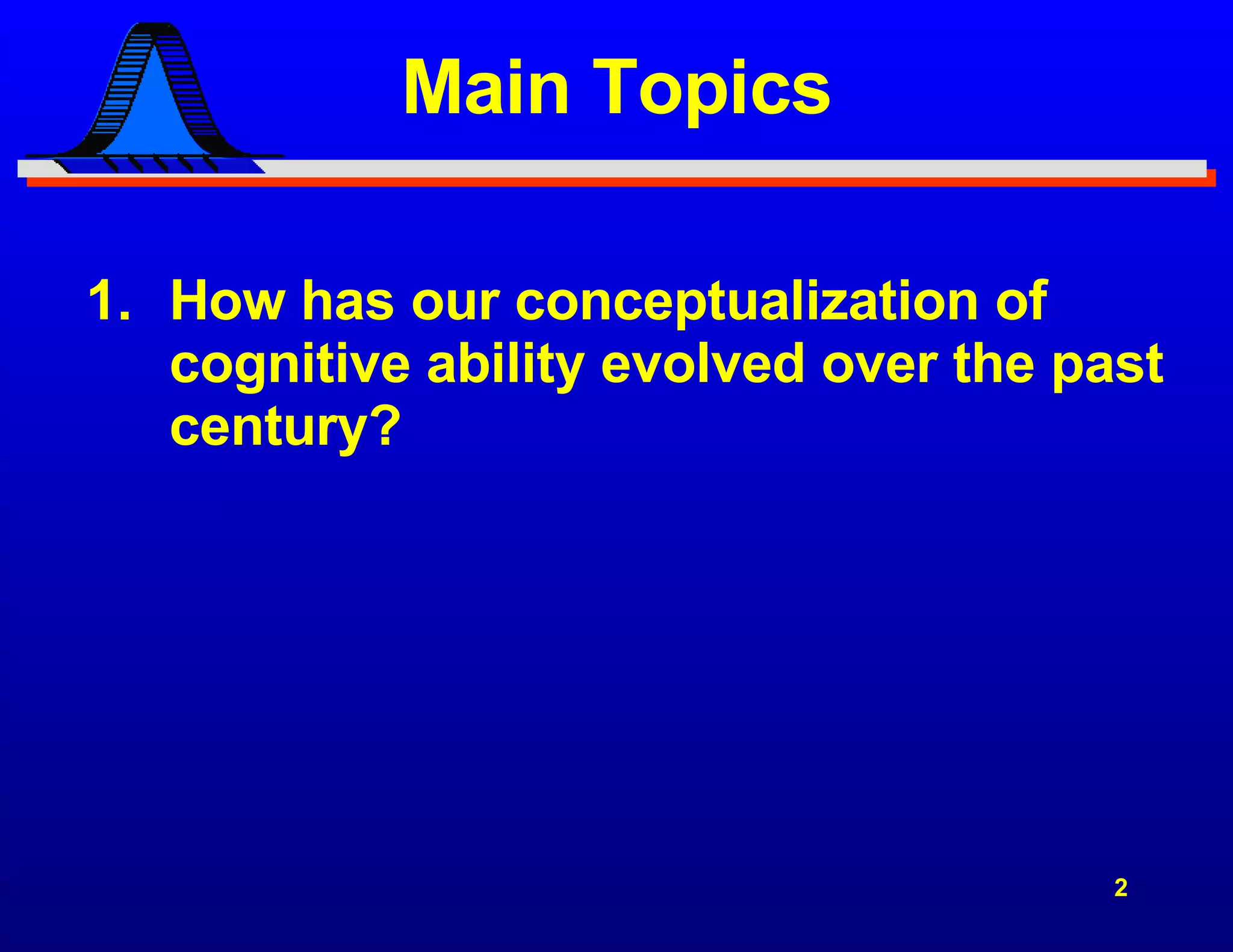 Main Topics

1. How has our conceptualization of cognitive ability evolved over the past century?

2